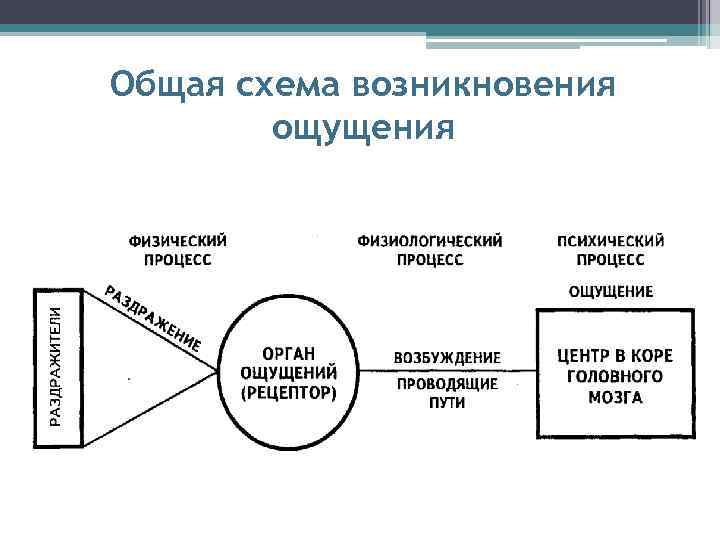 Общая схема возникновения ощущения

ФИЗИЧЕСКИЙ ПРОЦЕСС

ФИЗИОЛОГИЧЕСКИЙ ПРОЦЕСС

ПСИХИЧЕСКИЙ ПРОЦЕСС

ОЩУЩЕНИЕ

РАЗДРАЖИТЕЛИ

РАЗДРАЖЕНИЕ

ОРГАН ОЩУЩЕНИЙ (РЕЦЕПТОР)

ВОЗБУЖДЕНИЕ

ПРОВОДЯЩИЕ ПУТИ

ЦЕНТР В КОРЕ ГОЛОВНОГО МОЗГА